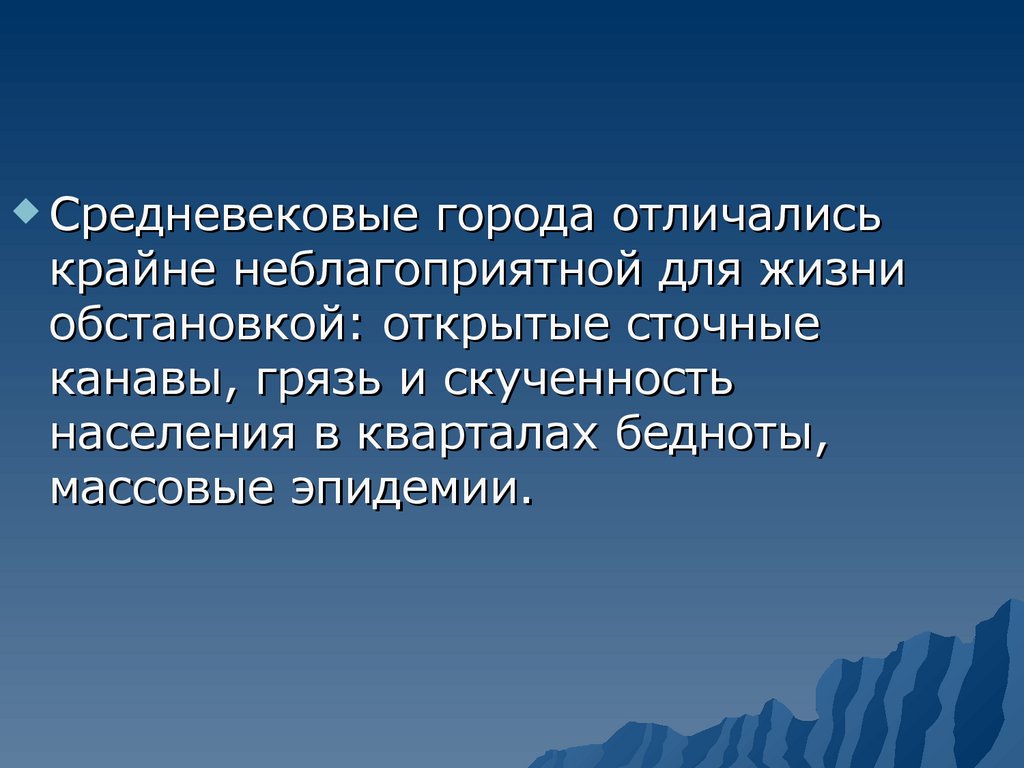 Средневековые города отличались крайне неблагоприятной для жизни обстановкой: открытые сточные канавы, грязь и скученность населения в кварталах бедноты, массовые эпидемии.